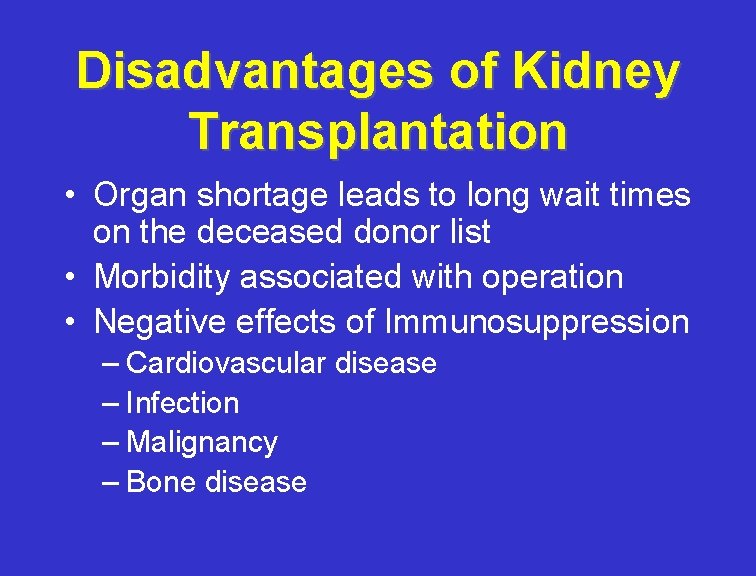 Disadvantages of Kidney Transplantation

• Organ shortage leads to long wait times on the deceased donor list
• Morbidity associated with operation
• Negative effects of Immunosuppression
– Cardiovascular disease
– Infection
– Malignancy
– Bone disease